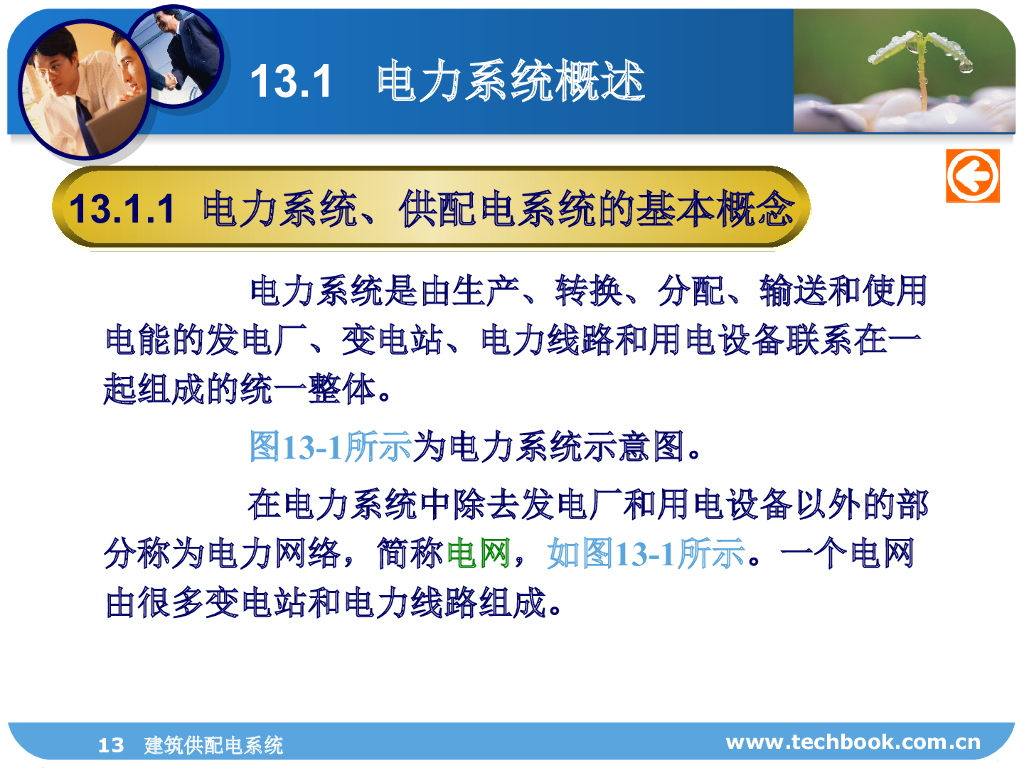 13.1 电力系统概述

13.1.1 电力系统、供配电系统的基本概念

电力系统是由生产、转换、分配、输送和使用电能的发电厂、变电站、电力线路和用电设备联系在一起组成的统一整体。

图13-1所示为电力系统示意图。

在电力系统中除去发电厂和用电设备以外的部分称为电力网络，简称电网，如图13-1所示。一个电网由很多变电站和电力线路组成。

13 建筑供配电系统

www.techbook.com.cn